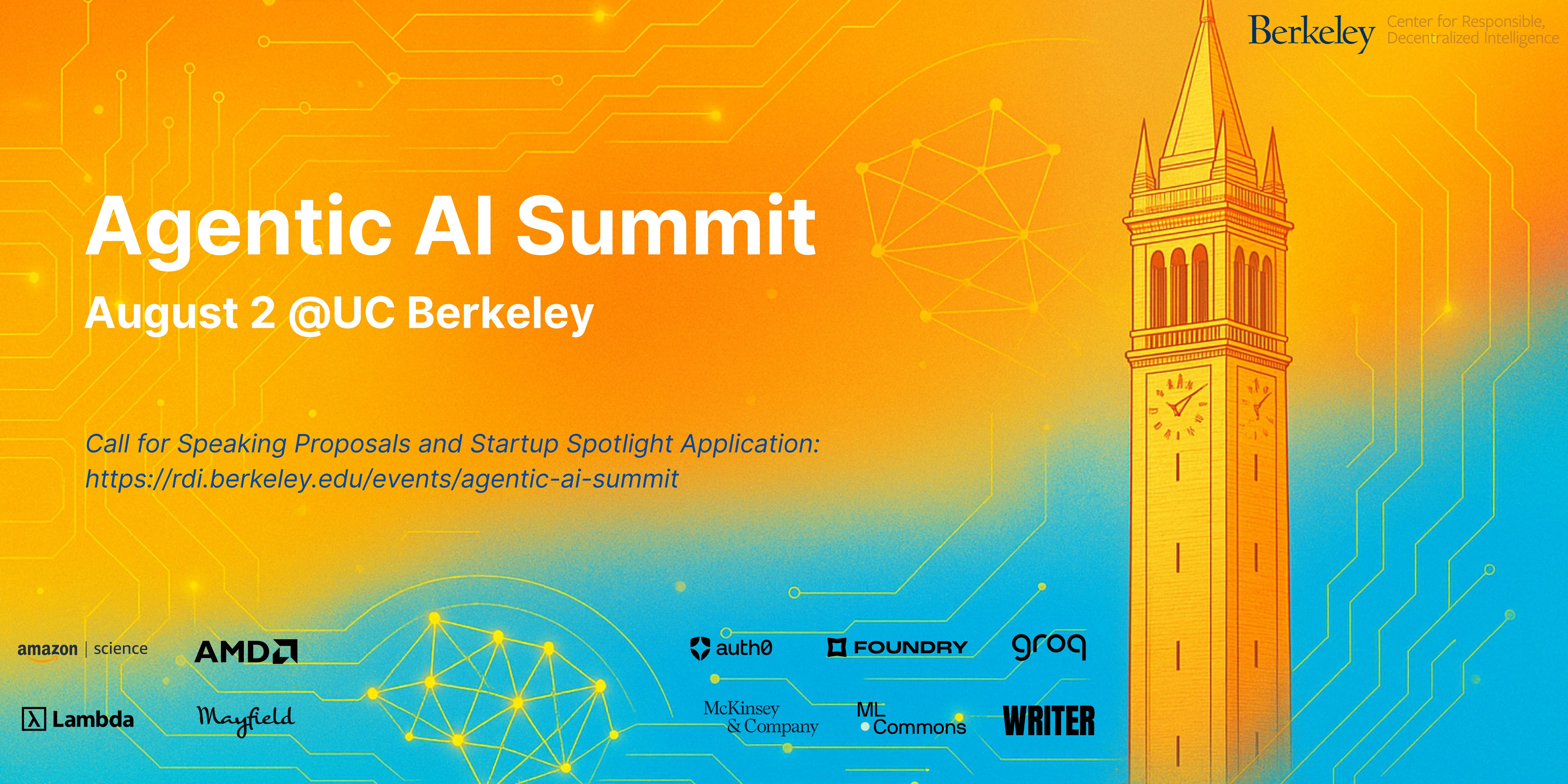 Berkeley Center for Responsible, Decentralized Intelligence

Agentic AI Summit

August 2 @UC Berkeley

Call for Speaking Proposals and Startup Spotlight Application: https://rdi.berkeley.edu/events/agentic-ai-summit

amazon | science

AMD

Lambda

Mayfield

auth0

FOUNDRY

groq

McKinsey & Company

ML Commons

WRITER